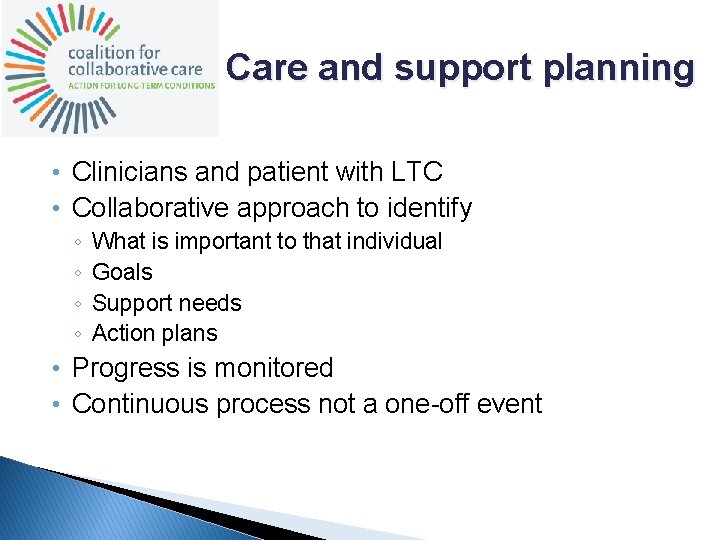 coalition for collaborative care
ACTION FOR LONG-TERM CONDITIONS

Care and support planning

• Clinicians and patient with LTC
• Collaborative approach to identify
◦ What is important to that individual
◦ Goals
◦ Support needs
◦ Action plans
• Progress is monitored
• Continuous process not a one-off event